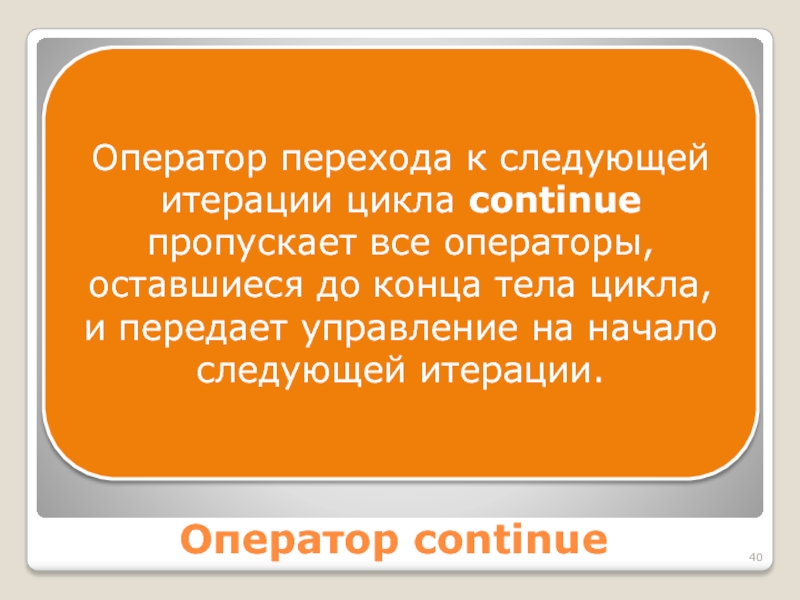 Оператор перехода к следующей итерации цикла continue пропускает все операторы, оставшиеся до конца тела цикла, и передает управление на начало следующей итерации.

Оператор continue

40